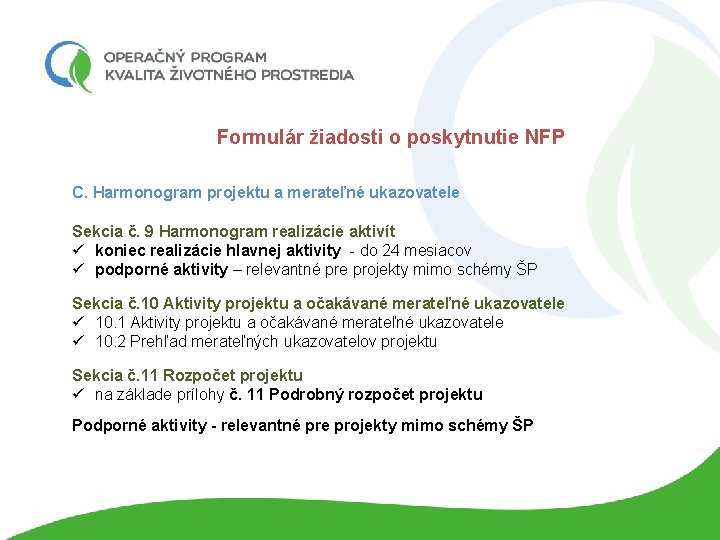 OPERAČNÝ PROGRAM
KVALITA ŽIVOTNÉHO PROSTREDIA

Formulár žiadosti o poskytnutie NFP

C. Harmonogram projektu a merateľné ukazovatele

Sekcia č. 9 Harmonogram realizácie aktivít
✓ koniec realizácie hlavnej aktivity - do 24 mesiacov
✓ podporné aktivity – relevantné pre projekty mimo schémy ŠP

Sekcia č.10 Aktivity projektu a očakávané merateľné ukazovatele
✓ 10.1 Aktivity projektu a očakávané merateľné ukazovatele
✓ 10.2 Prehľad merateľných ukazovatelov projektu

Sekcia č.11 Rozpočet projektu
✓ na základe prílohy č. 11 Podrobný rozpočet projektu

Podporné aktivity - relevantné pre projekty mimo schémy ŠP